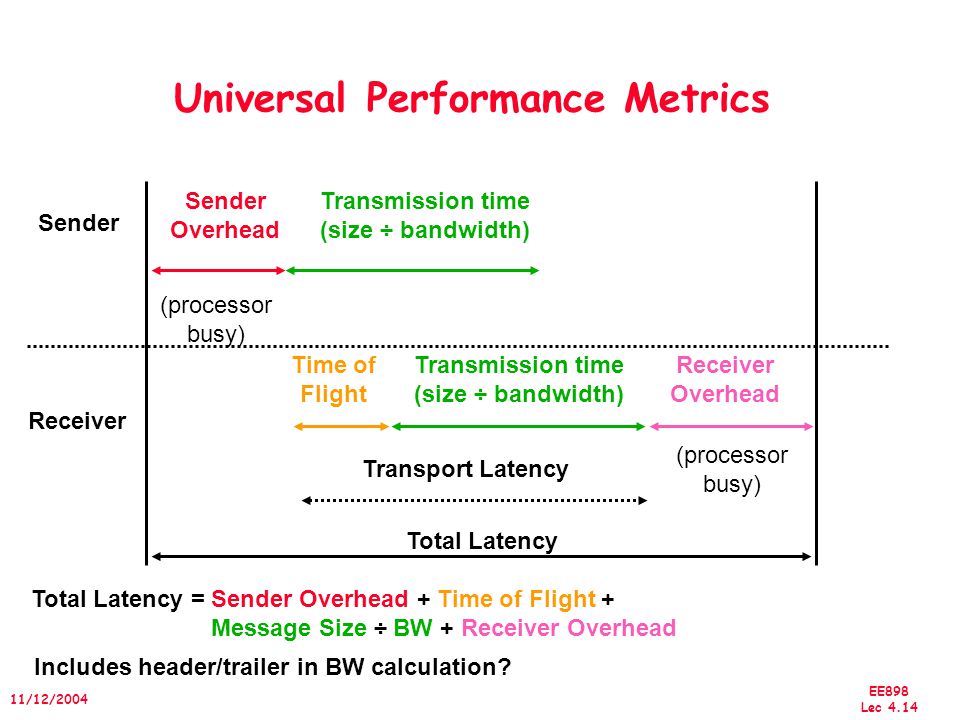 Universal Performance Metrics

Sender

Sender Overhead

Transmission time (size ÷ bandwidth)

(processor busy)

Receiver

Time of Flight

Transmission time (size ÷ bandwidth)

Receiver Overhead

Transport Latency

(processor busy)

Total Latency

Total Latency = Sender Overhead + Time of Flight + Message Size ÷ BW + Receiver Overhead

Includes header/trailer in BW calculation?

11/12/2004

EE898
Lec 4.14